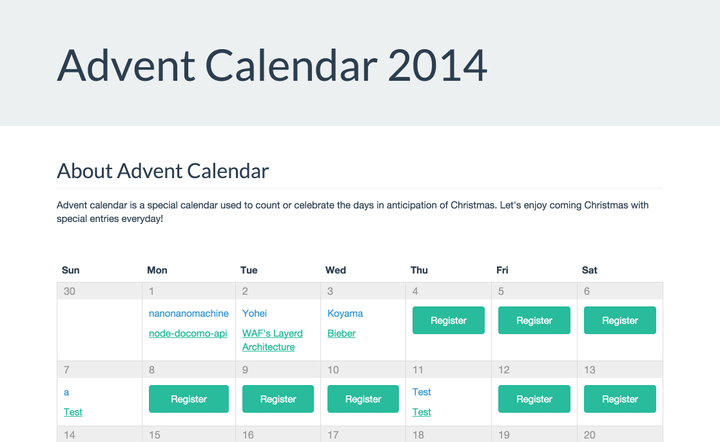 Advent Calendar 2014

About Advent Calendar

Advent calendar is a special calendar used to count or celebrate the days in anticipation of Christmas. Let's enjoy coming Christmas with special entries everyday!

| Sun | Mon | Tue | Wed | Thu | Fri | Sat |
|---|---|---|---|---|---|---|
| 30 | 1 | 2 | 3 | 4 | 5 | 6 |
| | nanonanomachine node-docomo-api | Yohei WAF's Layerd Architecture | Koyama Bieber | Register | Register | Register |
| 7 | 8 | 9 | 10 | 11 | 12 | 13 |
| a Test | Register | Register | Register | Test Test | Register | Register |
| 14 | 15 | 16 | 17 | 18 | 19 | 20 |